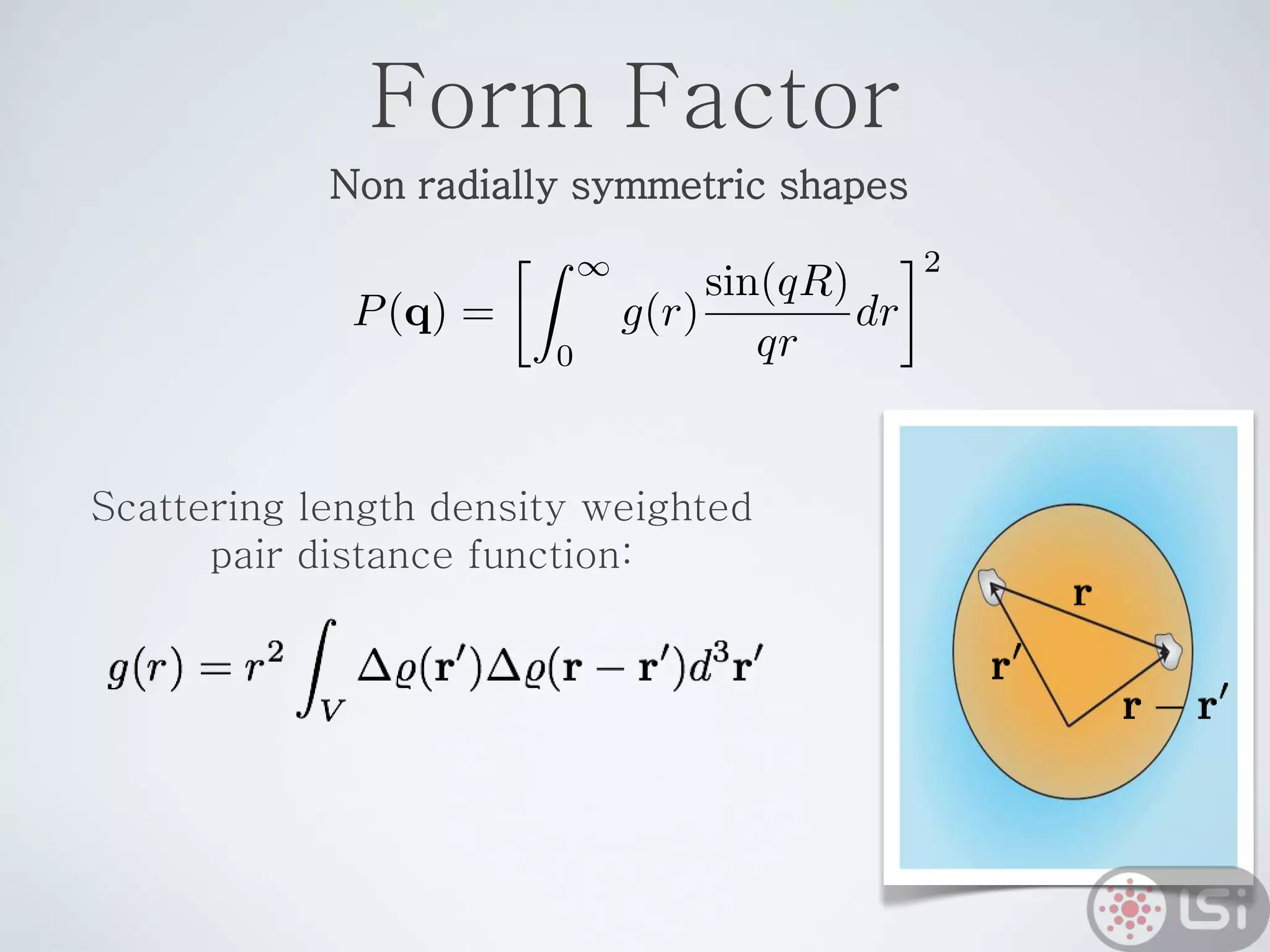 Form Factor

Non radially symmetric shapes

$P(\mathbf{q}) = \left[\int_0^\infty g(r)\frac{\sin(qR)}{qr}dr\right]^2$

Scattering length density weighted pair distance function:

$g(r) = r^2 \int_V \Delta\varrho(\mathbf{r}')\Delta\varrho(\mathbf{r}-\mathbf{r}')d^3\mathbf{r}'$

$\mathbf{r}$

$\mathbf{r}'$

$\mathbf{r}-\mathbf{r}'$

LSi